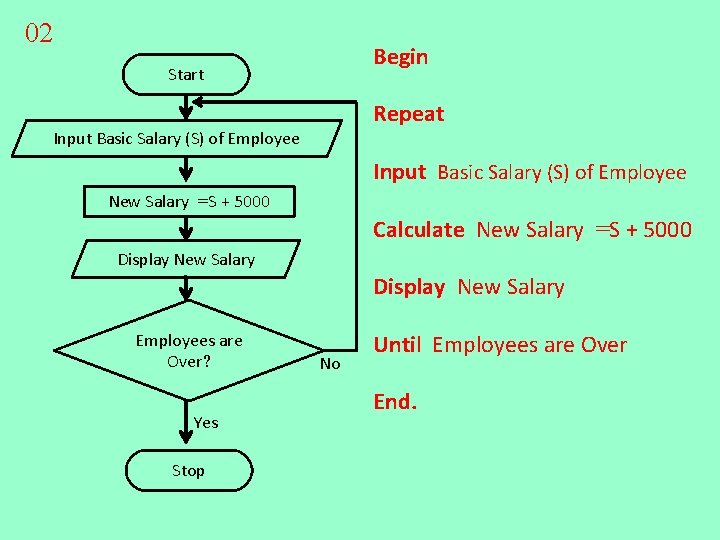 02

Start

Input Basic Salary (S) of Employee

New Salary =S + 5000

Display New Salary

Employees are Over?

No

Yes

Stop

Begin

Repeat

Input Basic Salary (S) of Employee

Calculate New Salary =S + 5000

Display New Salary

Until Employees are Over

End.